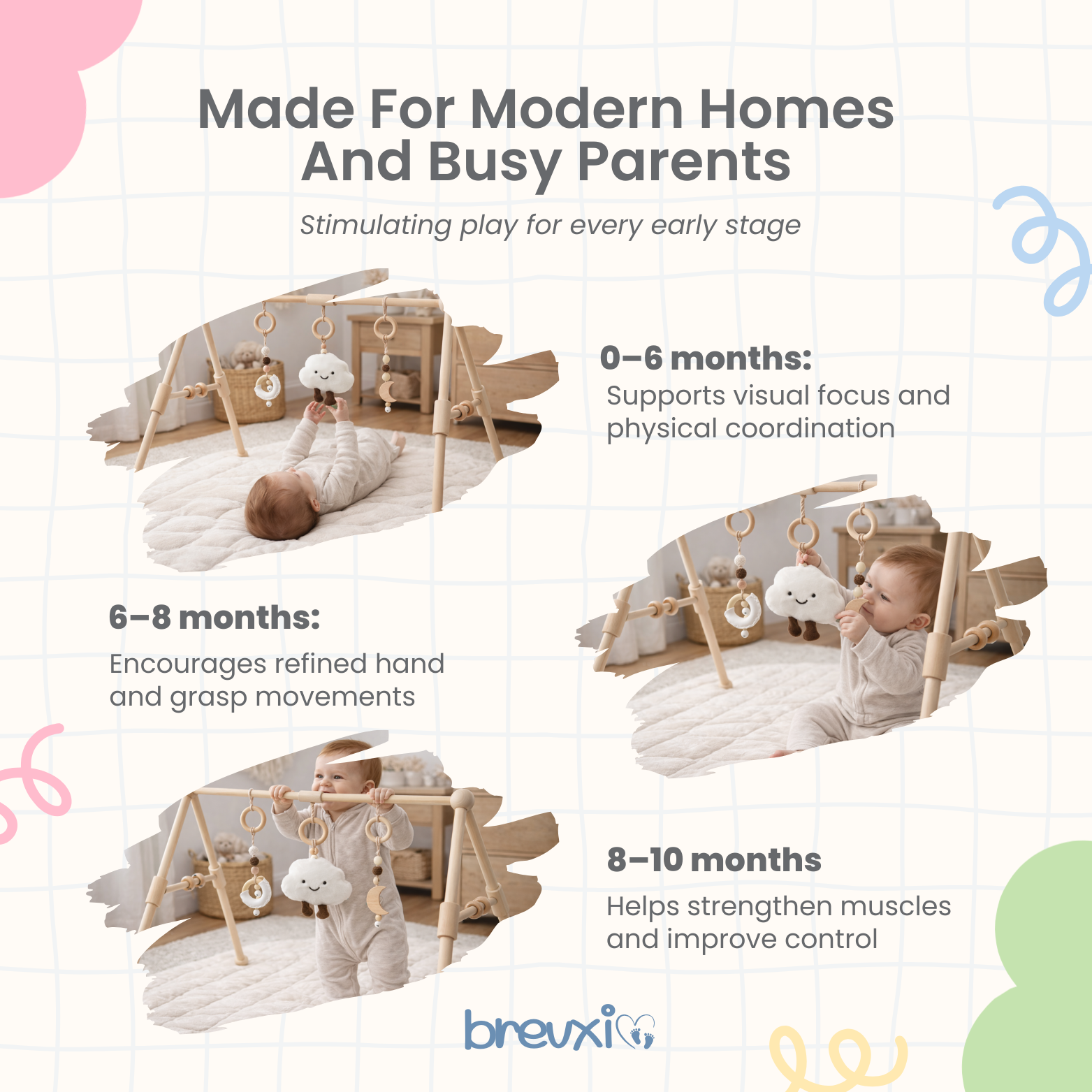 Made For Modern Homes And Busy Parents

Stimulating play for every early stage

0–6 months:

Supports visual focus and physical coordination

6–8 months:

Encourages refined hand and grasp movements

8–10 months

Helps strengthen muscles and improve control

brevxi